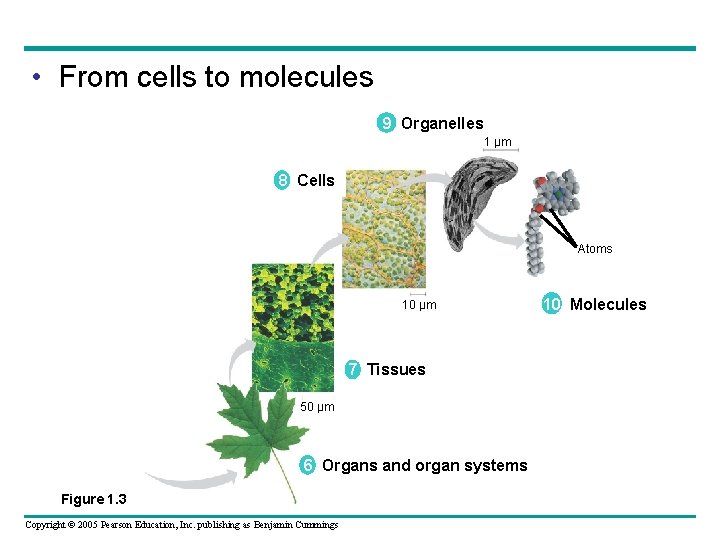 • From cells to molecules

9 Organelles

1 µm

8 Cells

Atoms

10 µm

10 Molecules

7 Tissues

50 µm

6 Organs and organ systems

Figure 1.3

Copyright © 2005 Pearson Education, Inc. publishing as Benjamin Cummings